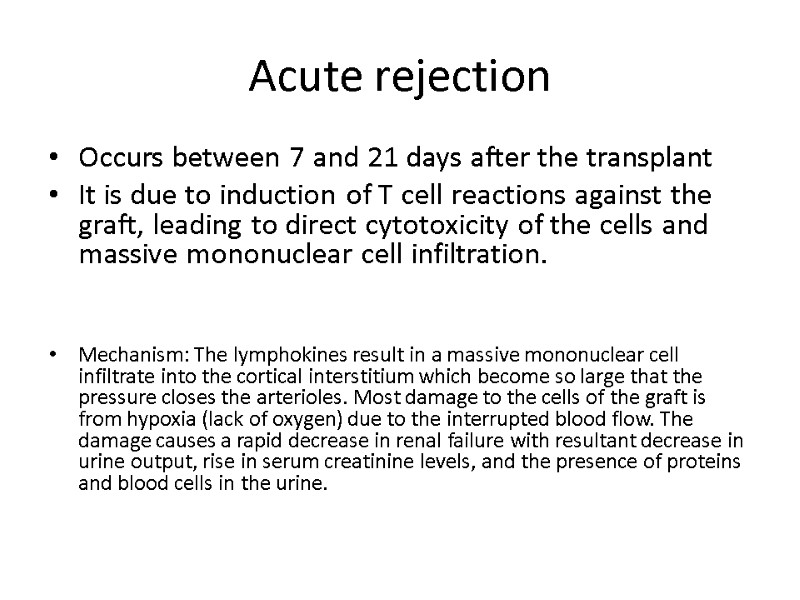 Acute rejection

• Occurs between 7 and 21 days after the transplant
• It is due to induction of T cell reactions against the graft, leading to direct cytotoxicity of the cells and massive mononuclear cell infiltration.

• Mechanism: The lymphokines result in a massive mononuclear cell infiltrate into the cortical interstitium which become so large that the pressure closes the arterioles. Most damage to the cells of the graft is from hypoxia (lack of oxygen) due to the interrupted blood flow. The damage causes a rapid decrease in renal failure with resultant decrease in urine output, rise in serum creatinine levels, and the presence of proteins and blood cells in the urine.